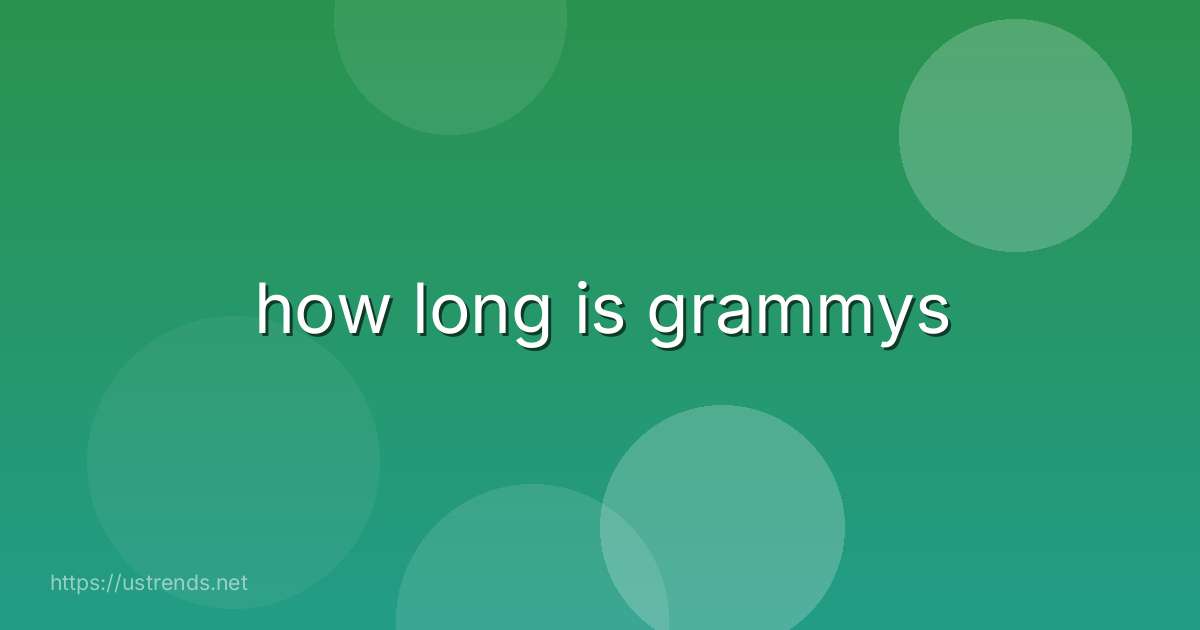 how long is grammys

https://ustrends.net